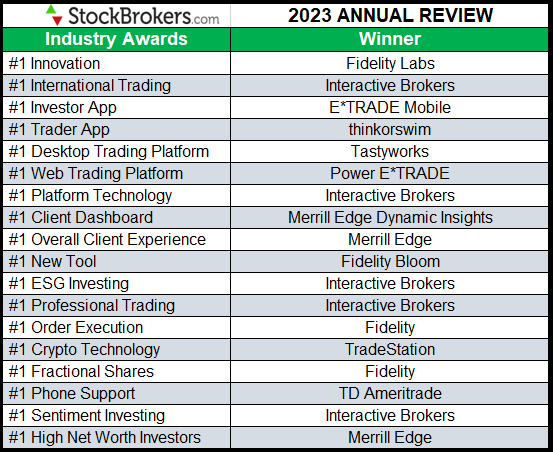 | StockBrokers.com | 2023 ANNUAL REVIEW |
|---|---|
| Industry Awards | Winner |
| #1 Innovation | Fidelity Labs |
| #1 International Trading | Interactive Brokers |
| #1 Investor App | E*TRADE Mobile |
| #1 Trader App | thinkorswim |
| #1 Desktop Trading Platform | Tastyworks |
| #1 Web Trading Platform | Power E*TRADE |
| #1 Platform Technology | Interactive Brokers |
| #1 Client Dashboard | Merrill Edge Dynamic Insights |
| #1 Overall Client Experience | Merrill Edge |
| #1 New Tool | Fidelity Bloom |
| #1 ESG Investing | Interactive Brokers |
| #1 Professional Trading | Interactive Brokers |
| #1 Order Execution | Fidelity |
| #1 Crypto Technology | TradeStation |
| #1 Fractional Shares | Fidelity |
| #1 Phone Support | TD Ameritrade |
| #1 Sentiment Investing | Interactive Brokers |
| #1 High Net Worth Investors | Merrill Edge |